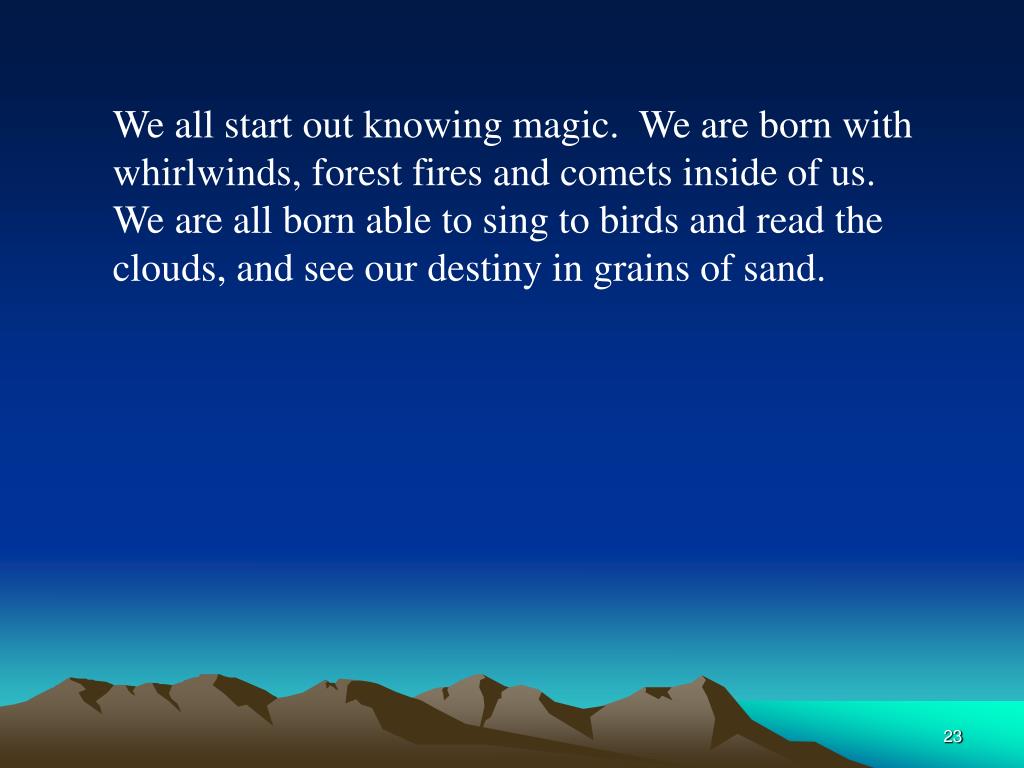 We all start out knowing magic. We are born with whirlwinds, forest fires and comets inside of us. We are all born able to sing to birds and read the clouds, and see our destiny in grains of sand.

23